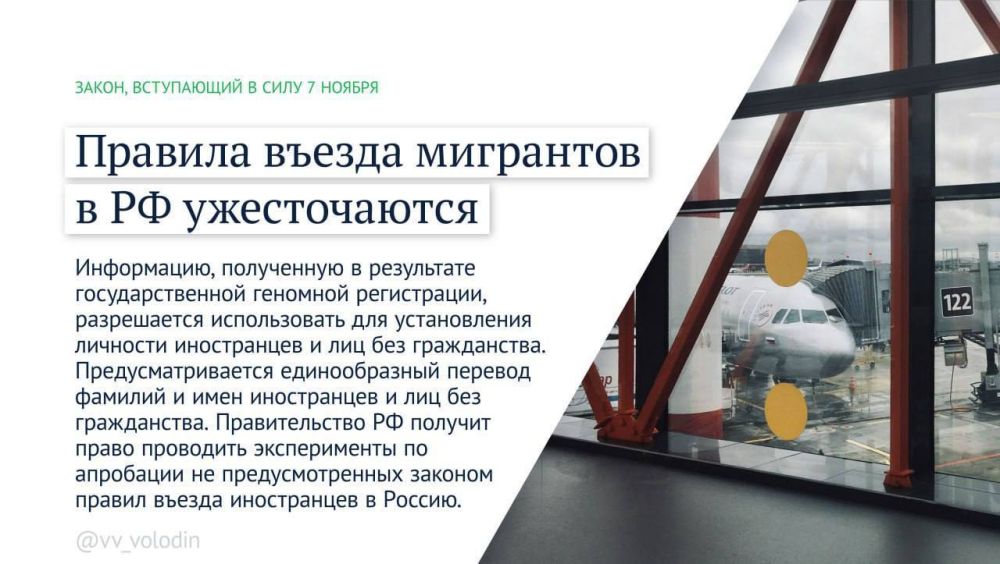 ЗАКОН, ВСТУПАЮЩИЙ В СИЛУ 7 НОЯБРЯ

Правила въезда мигрантов в РФ ужесточаются

Информацию, полученную в результате государственной геномной регистрации, разрешается использовать для установления личности иностранцев и лиц без гражданства. Предусматривается единообразный перевод фамилий и имен иностранцев и лиц без гражданства. Правительство РФ получит право проводить эксперименты по апробации не предусмотренных законом правил въезда иностранцев в Россию.

@vv_volodin

122